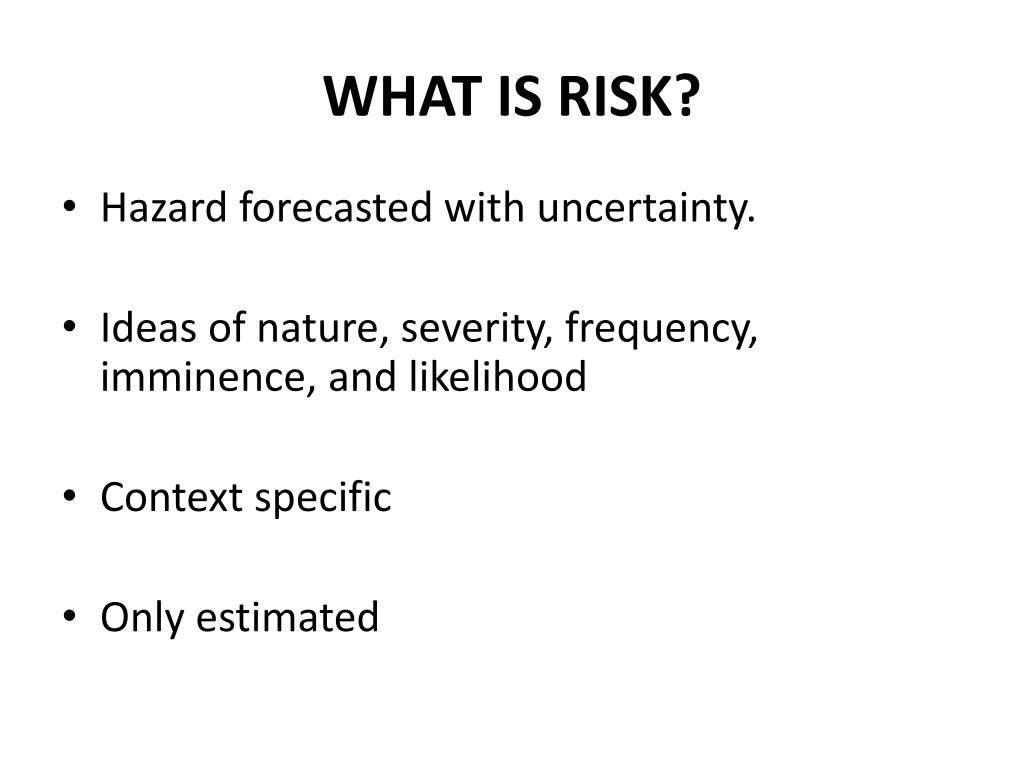 WHAT IS RISK?

• Hazard forecasted with uncertainty.

• Ideas of nature, severity, frequency, imminence, and likelihood

• Context specific

• Only estimated